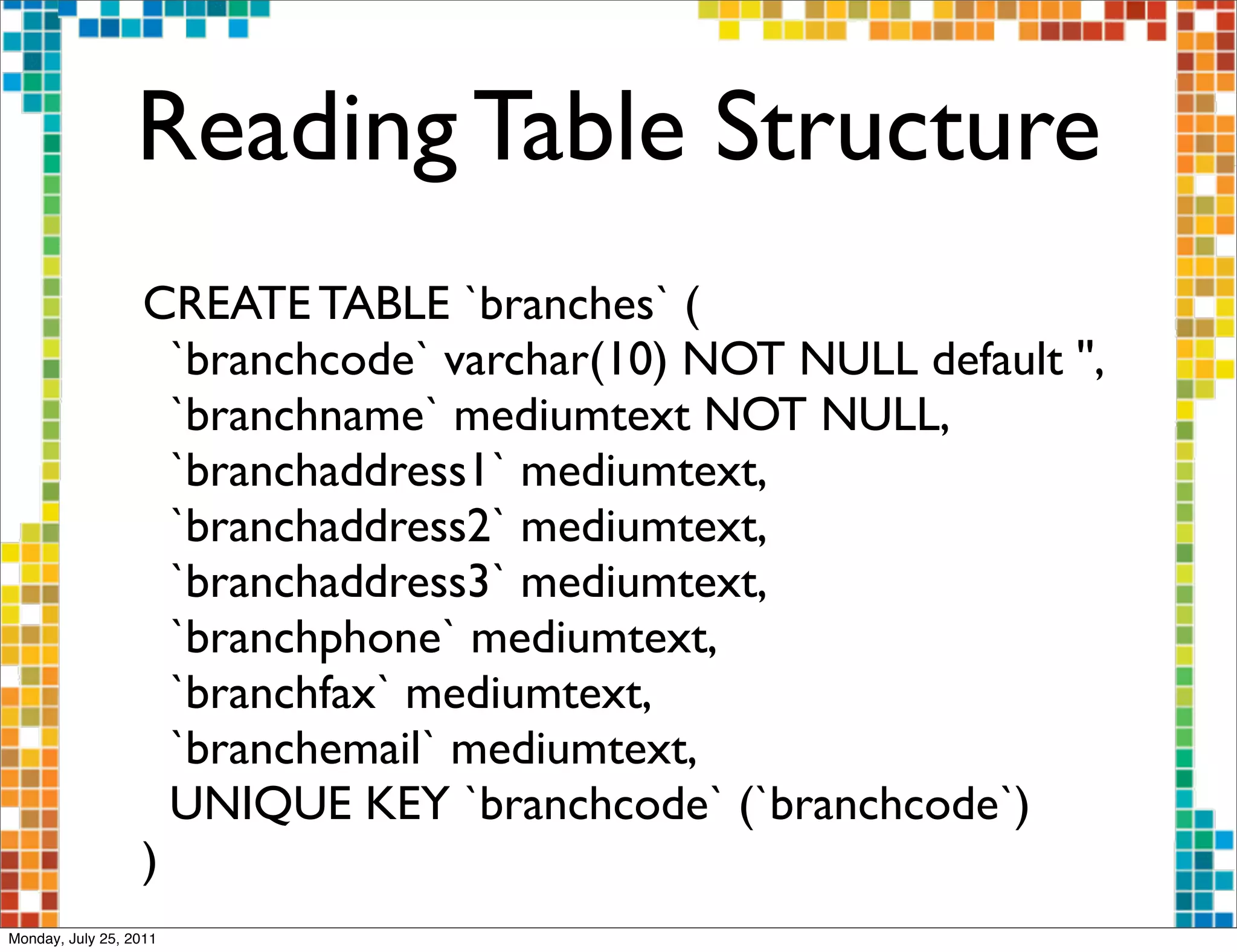 Reading Table Structure

CREATE TABLE `branches` (
`branchcode` varchar(10) NOT NULL default '',
`branchname` mediumtext NOT NULL,
`branchaddress1` mediumtext,
`branchaddress2` mediumtext,
`branchaddress3` mediumtext,
`branchphone` mediumtext,
`branchfax` mediumtext,
`branchemail` mediumtext,
UNIQUE KEY `branchcode` (`branchcode`)
)

Monday, July 25, 2011